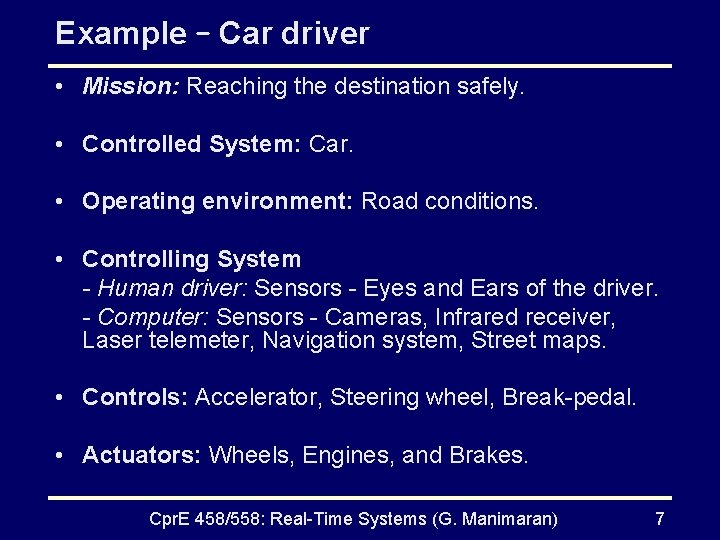 Example – Car driver

• Mission: Reaching the destination safely.

• Controlled System: Car.

• Operating environment: Road conditions.

• Controlling System
- Human driver: Sensors - Eyes and Ears of the driver.
- Computer: Sensors - Cameras, Infrared receiver, Laser telemeter, Navigation system, Street maps.

• Controls: Accelerator, Steering wheel, Break-pedal.

• Actuators: Wheels, Engines, and Brakes.

CprE 458/558: Real-Time Systems (G. Manimaran) 7